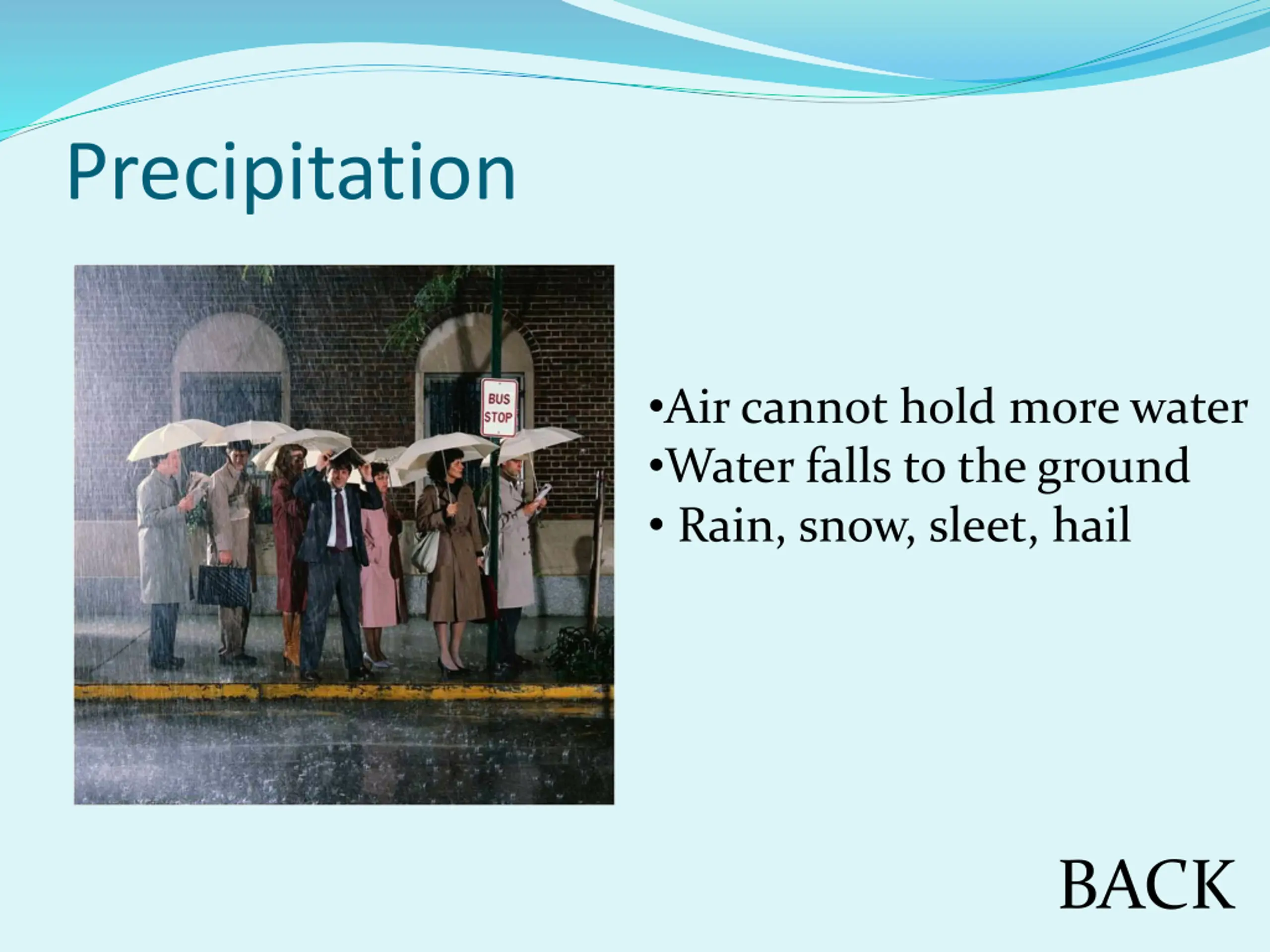 Precipitation

BUS STOP

•Air cannot hold more water
•Water falls to the ground
• Rain, snow, sleet, hail

BACK